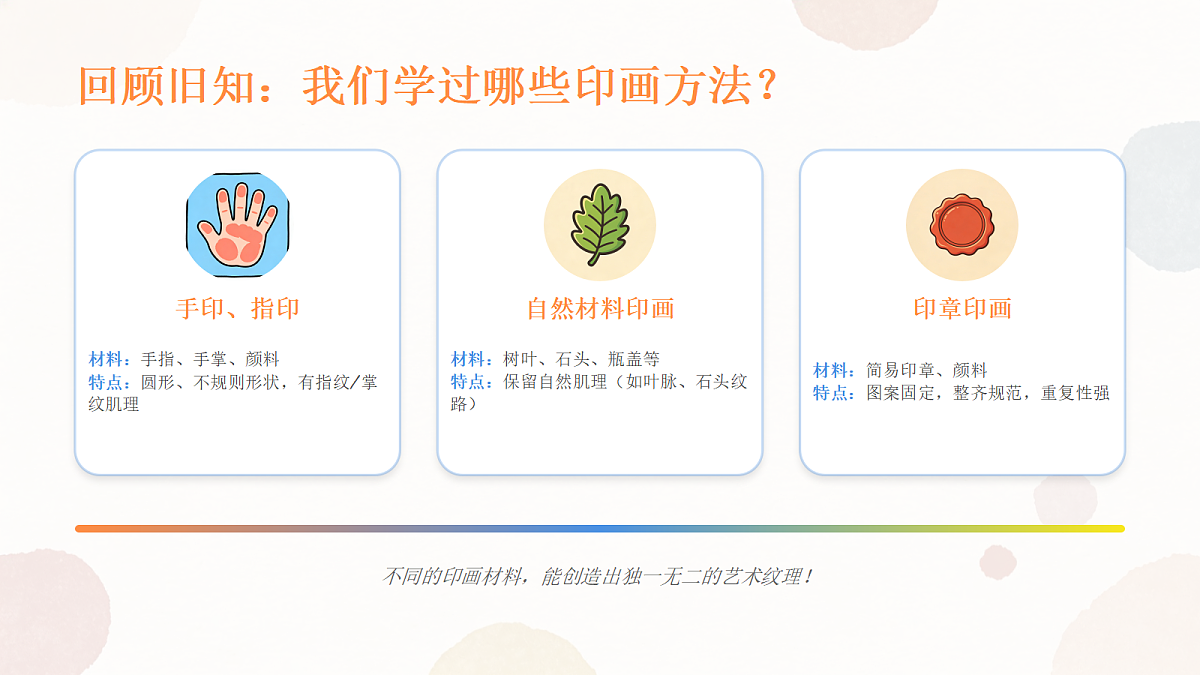 回顾旧知：我们学过哪些印画方法？

手印、指印

材料：手指、手掌、颜料
特点：圆形、不规则形状，有指纹/掌纹肌理

自然材料印画

材料：树叶、石头、瓶盖等
特点：保留自然肌理（如叶脉、石头纹路）

印章印画

材料：简易印章、颜料
特点：图案固定，整齐规范，重复性强

不同的印画材料，能创造出独一无二的艺术纹理！